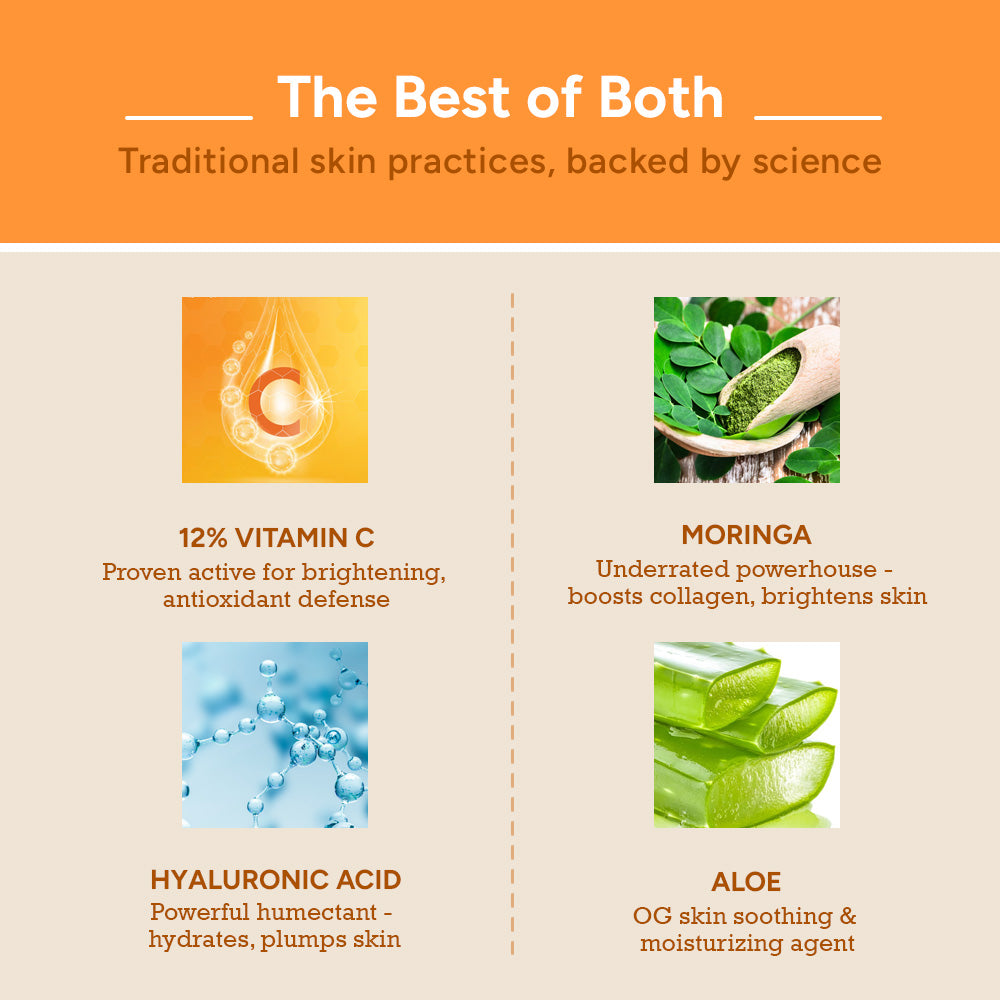 The Best of Both

Traditional skin practices, backed by science

C

12% VITAMIN C
Proven active for brightening, antioxidant defense

HYALURONIC ACID
Powerful humectant - hydrates, plumps skin

MORINGA
Underrated powerhouse - boosts collagen, brightens skin

ALOE
OG skin soothing & moisturizing agent